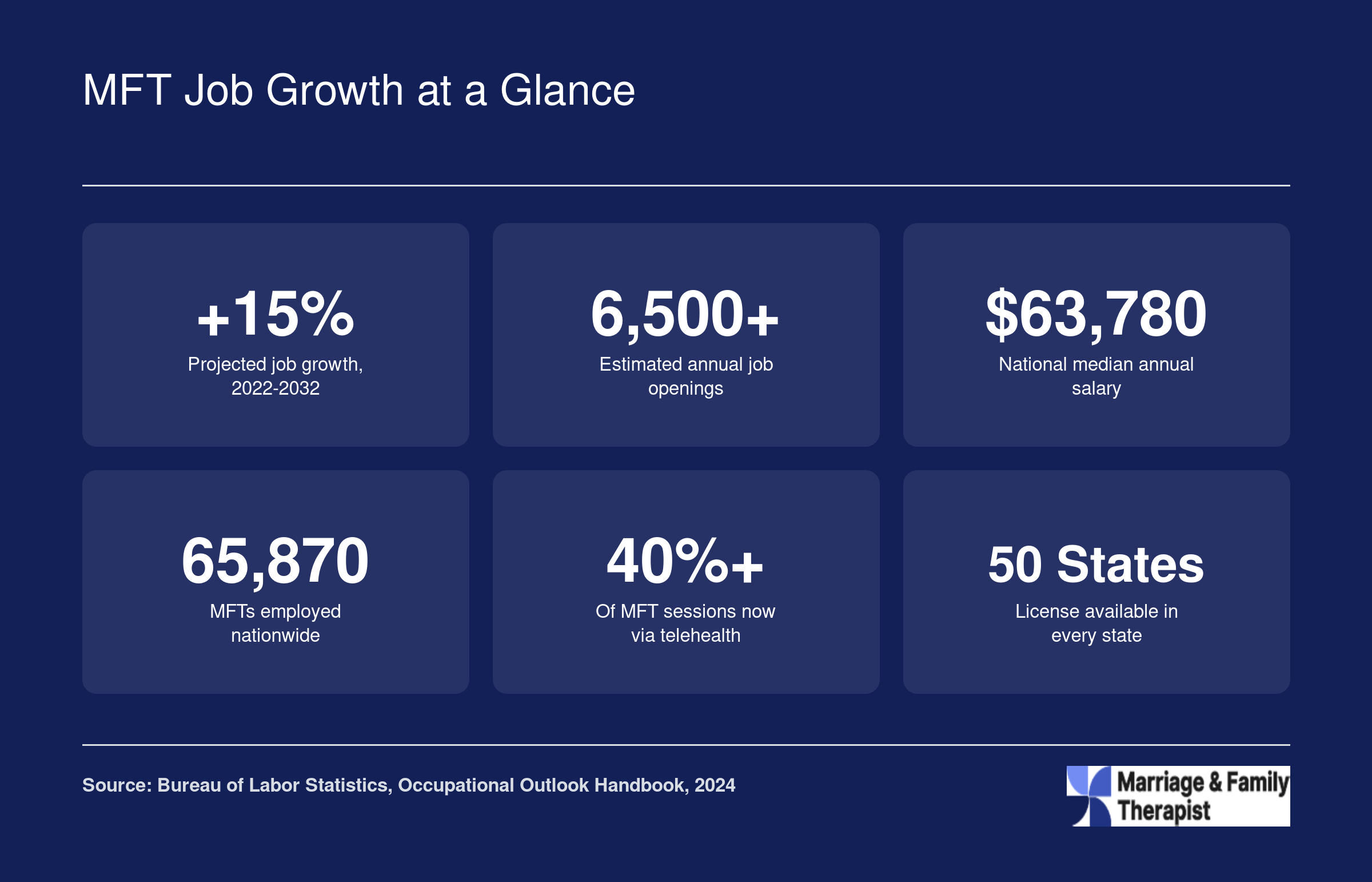 MFT Job Growth at a Glance

+15%
Projected job growth, 2022-2032

6,500+
Estimated annual job openings

$63,780
National median annual salary

65,870
MFTs employed nationwide

40%+
Of MFT sessions now via telehealth

50 States
License available in every state

Source: Bureau of Labor Statistics, Occupational Outlook Handbook, 2024

Marriage & Family Therapist